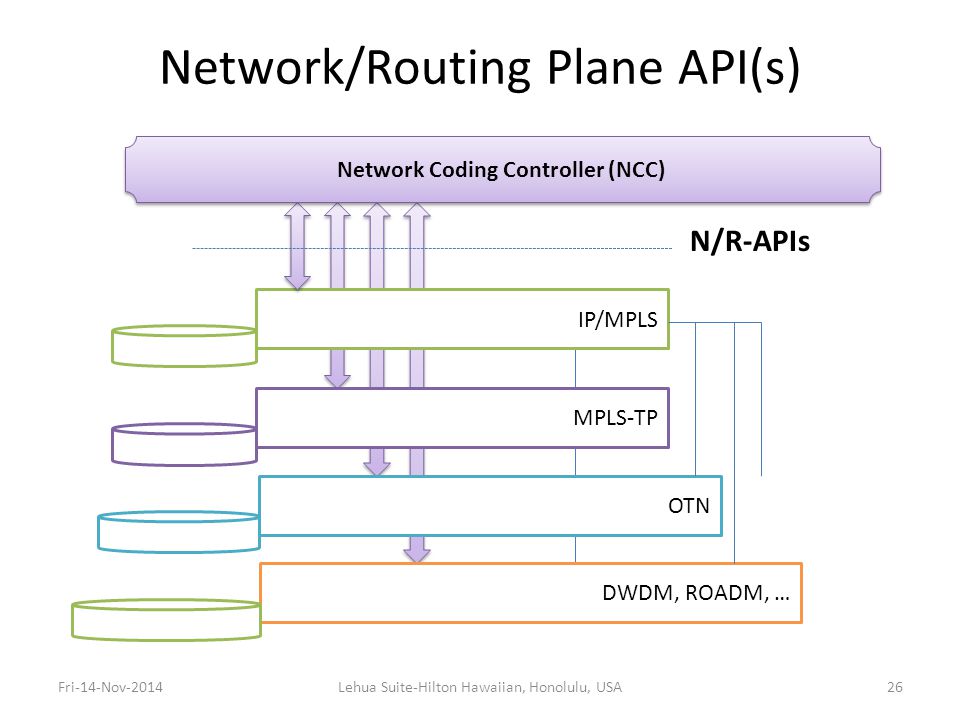 Network/Routing Plane API(s)

Network Coding Controller (NCC)

N/R-APIs

IP/MPLS

MPLS-TP

OTN

DWDM, ROADM, …

Fri-14-Nov-2014

Lehua Suite-Hilton Hawaiian, Honolulu, USA

26